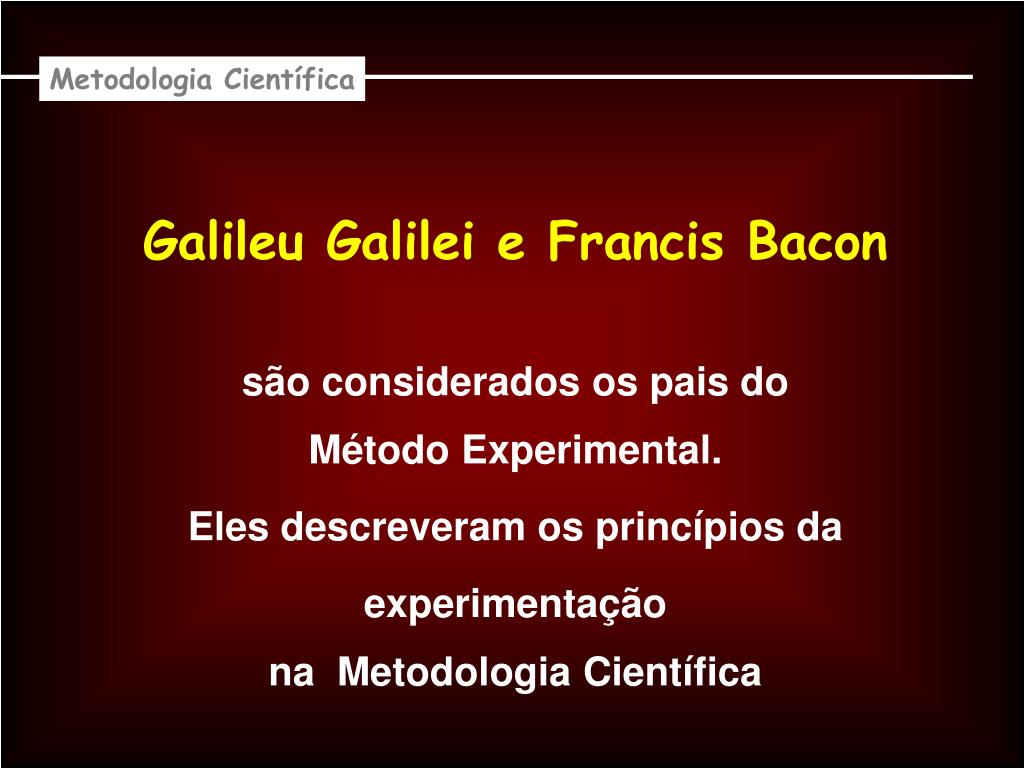 Metodologia Científica

Galileu Galilei e Francis Bacon

são considerados os pais do Método Experimental.

Eles descreveram os princípios da experimentação na Metodologia Científica